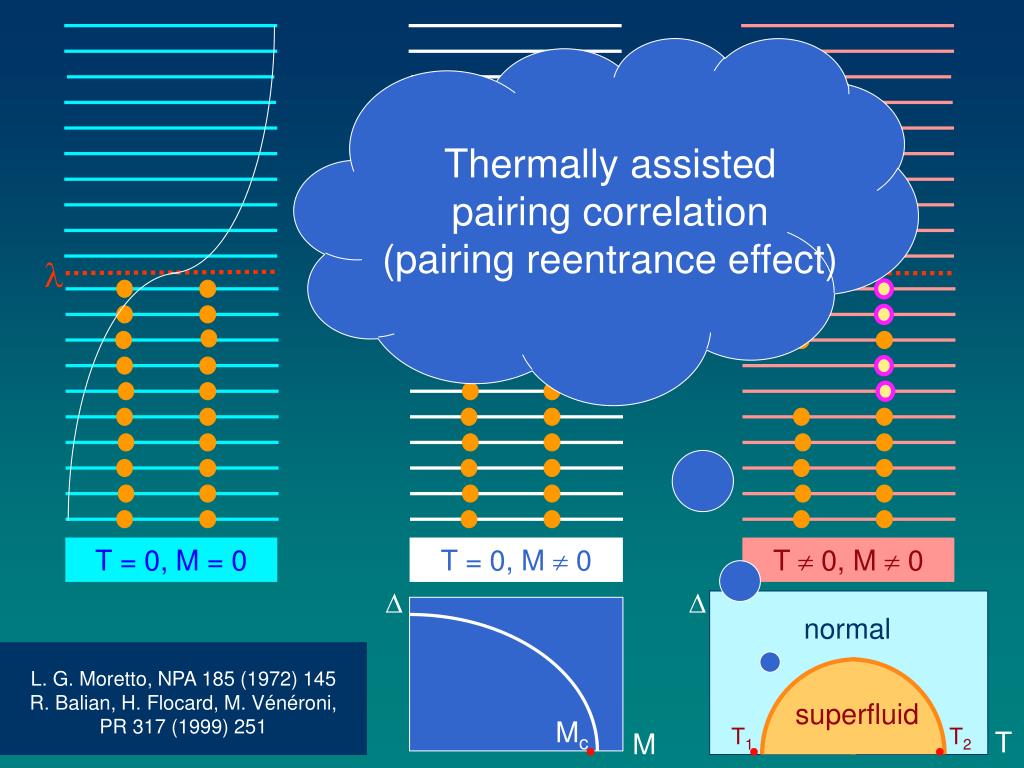 Thermally assisted pairing correlation (pairing reentrance effect)

$\lambda$

T = 0, M = 0

T = 0, M $\neq$ 0

T $\neq$ 0, M $\neq$ 0

$\Delta$

$M_c$

M

$\Delta$

normal

superfluid

$T_1$

$T_2$

T

L. G. Moretto, NPA 185 (1972) 145
R. Balian, H. Flocard, M. Vénéroni, PR 317 (1999) 251